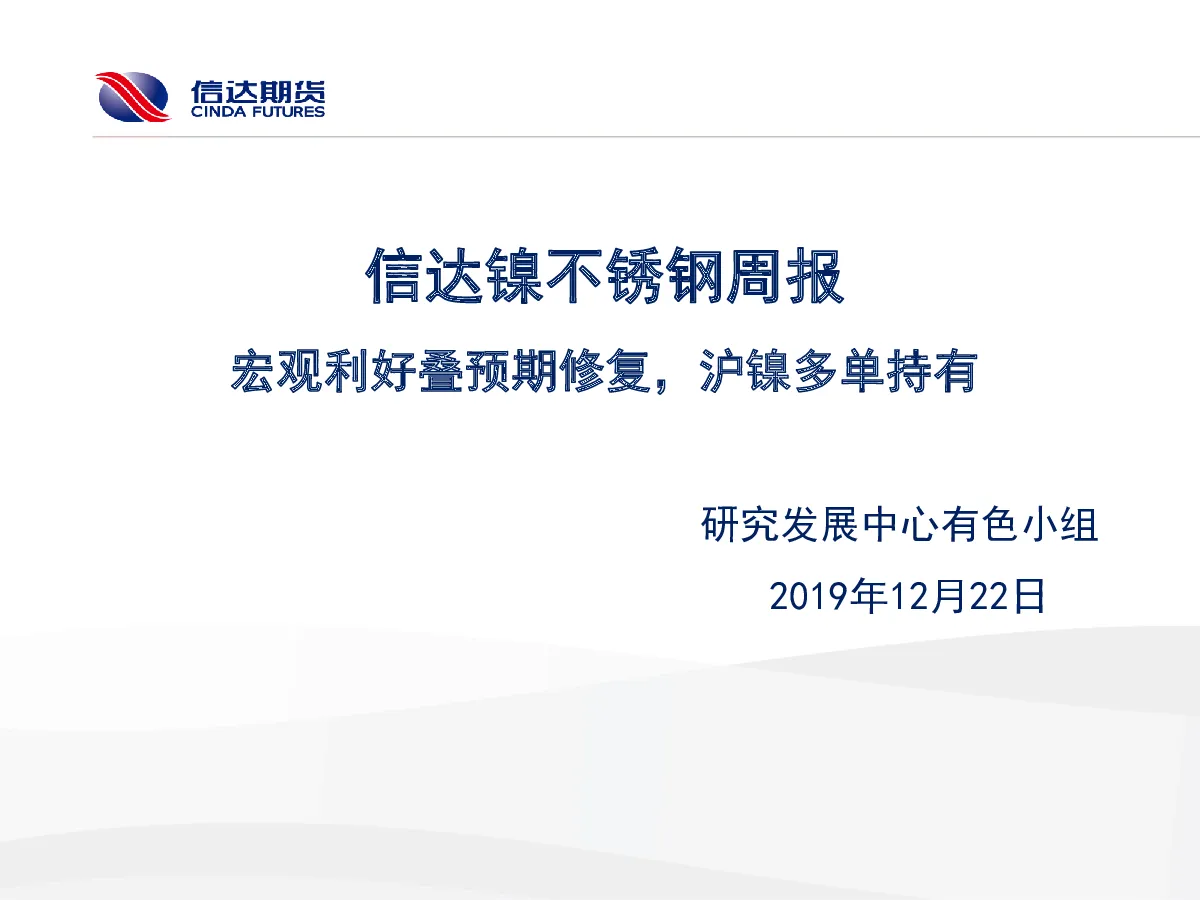 信达期货
CINDA FUTURES

信达镍不锈钢周报

宏观利好叠预期修复，沪镍多单持有

研究发展中心有色小组

2019年12月22日